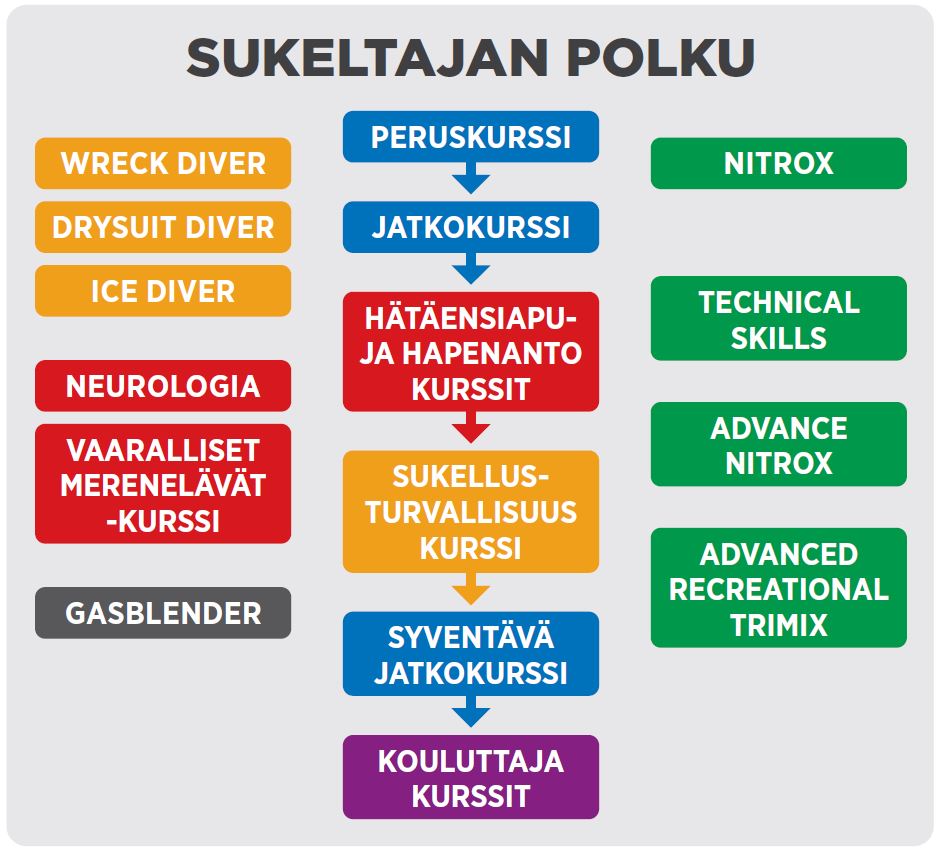 SUKELTAJAN POLKU

WRECK DIVER

DRYSUIT DIVER

ICE DIVER

NEUROLOGIA

VAARALLISET MERENELÄVÄT -KURSSI

GASBLENDER

PERUSKURSSI

JATKOKURSSI

HÄTÄENSIAPU- JA HAPENANTO KURSSIT

SUKELLUS-TURVALLISUUS KURSSI

SYVENTÄVÄ JATKOKURSSI

KOULUTTAJA KURSSIT

NITROX

TECHNICAL SKILLS

ADVANCE NITROX

ADVANCED RECREATIONAL TRIMIX